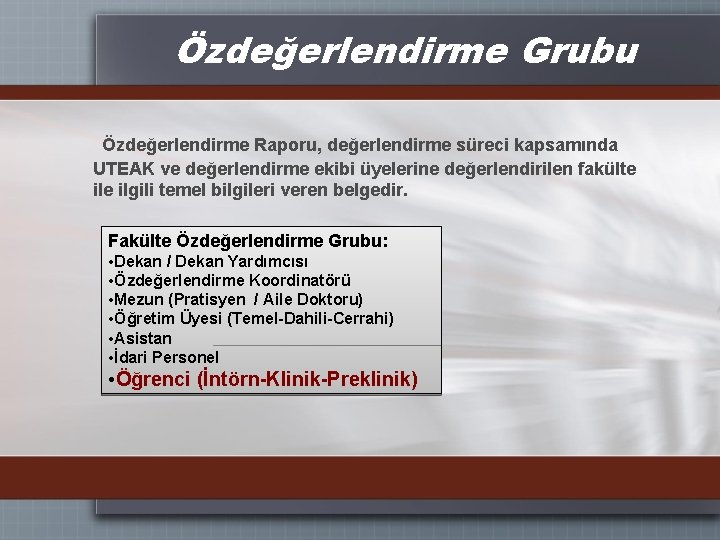 Özdeğerlendirme Grubu

Özdeğerlendirme Raporu, değerlendirme süreci kapsamında UTEAK ve değerlendirme ekibi üyelerine değerlendirilen fakülte ile ilgili temel bilgileri veren belgedir.

Fakülte Özdeğerlendirme Grubu:
•Dekan / Dekan Yardımcısı
•Özdeğerlendirme Koordinatörü
•Mezun (Pratisyen / Aile Doktoru)
•Öğretim Üyesi (Temel-Dahili-Cerrahi)
•Asistan
•İdari Personel
•Öğrenci (İntörn-Klinik-Preklinik)